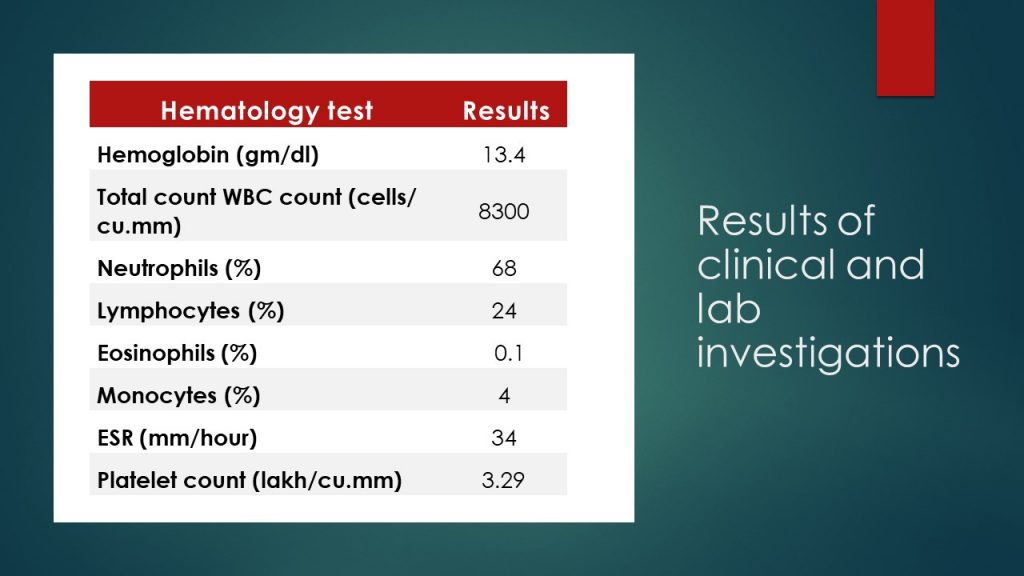 | Hematology test | Results |
|---|---|
| Hemoglobin (gm/dl) | 13.4 |
| Total count WBC count (cells/ cu.mm) | 8300 |
| Neutrophils (%) | 68 |
| Lymphocytes (%) | 24 |
| Eosinophils (%) | 0.1 |
| Monocytes (%) | 4 |
| ESR (mm/hour) | 34 |
| Platelet count (lakh/cu.mm) | 3.29 |

Results of clinical and lab investigations